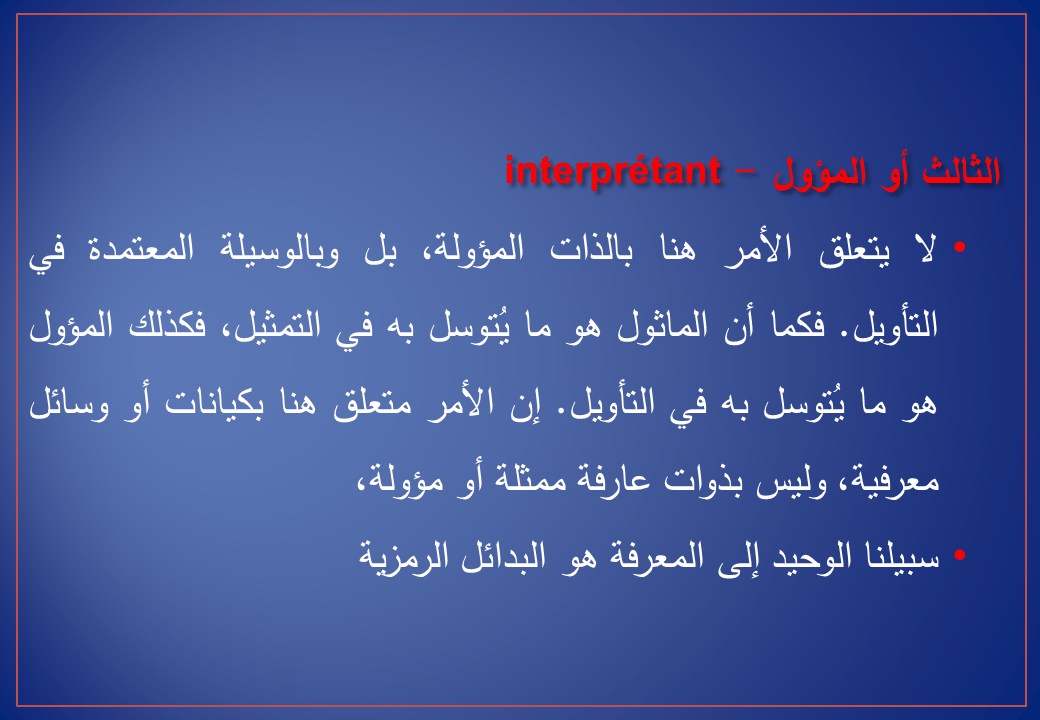 الثالث أو المؤول – interprétant

• لا يتعلق الأمر هنا بالذات المؤولة، بل وبالوسيلة المعتمدة في التأويل. فكما أن الماثول هو ما يُتوسل به في التمثيل، فكذلك المؤول هو ما يُتوسل به في التأويل. إن الأمر متعلق هنا بكيانات أو وسائل معرفية، وليس بذوات عارفة ممثلة أو مؤولة،

• سبيلنا الوحيد إلى المعرفة هو البدائل الرمزية